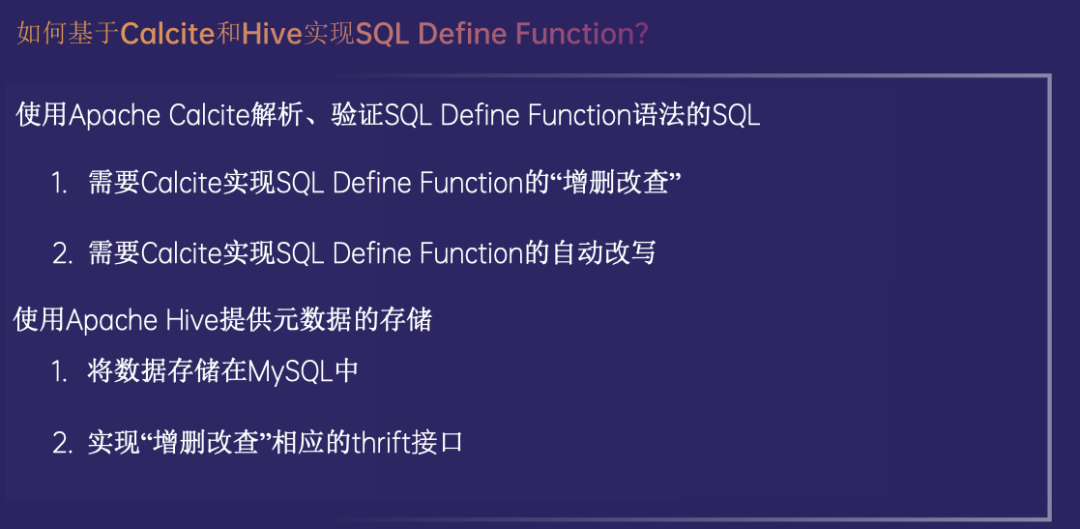 如何基于Calcite和Hive实现SQL Define Function?

使用Apache Calcite解析、验证SQL Define Function语法的SQL

1. 需要Calcite实现SQL Define Function的“增删改查”

2. 需要Calcite实现SQL Define Function的自动改写

使用Apache Hive提供元数据的存储

1. 将数据存储在MySQL中

2. 实现“增删改查”相应的thrift接口